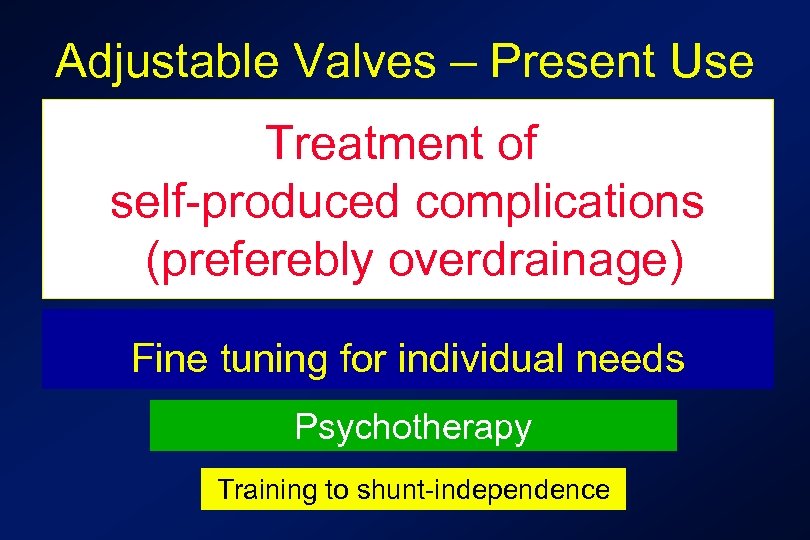 Adjustable Valves – Present Use

Treatment of self-produced complications (preferebly overdrainage)

Fine tuning for individual needs

Psychotherapy

Training to shunt-independence